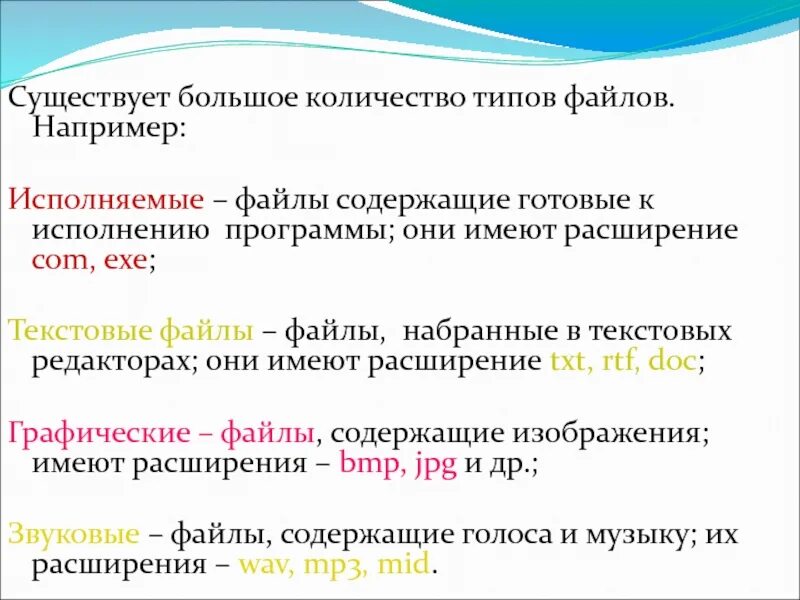 Существует большое количество типов файлов. Например:

Исполняемые – файлы содержащие готовые к исполнению программы; они имеют расширение com, exe;

Текстовые файлы – файлы, набранные в текстовых редакторах; они имеют расширение txt, rtf, doc;

Графические – файлы, содержащие изображения; имеют расширения – bmp, jpg и др.;

Звуковые – файлы, содержащие голоса и музыку; их расширения – wav, mp3, mid.